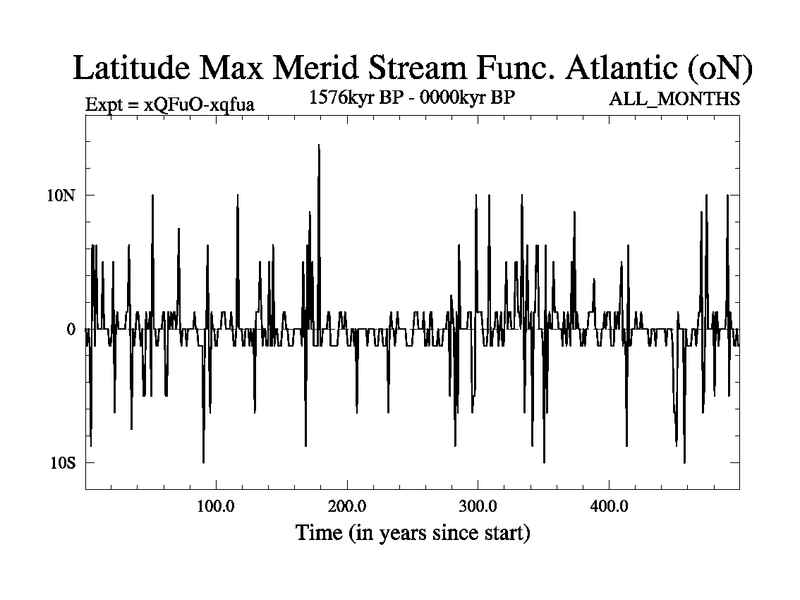 Latitude Max Merid Stream Func. Atlantic (oN)

Expt = xQFuO-xqfua

1576kyr BP - 0000kyr BP

ALL_MONTHS

10N

0

10S

100.0

200.0

300.0

400.0

Time (in years since start)